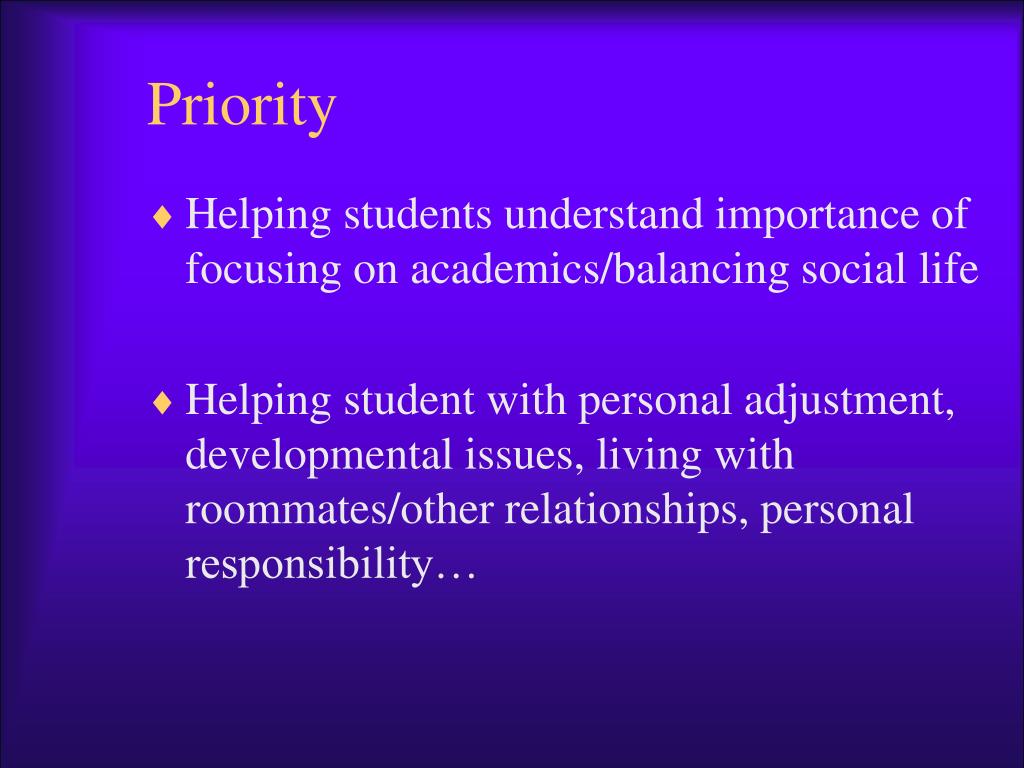 Priority

♦ Helping students understand importance of focusing on academics/balancing social life

♦ Helping student with personal adjustment, developmental issues, living with roommates/other relationships, personal responsibility…